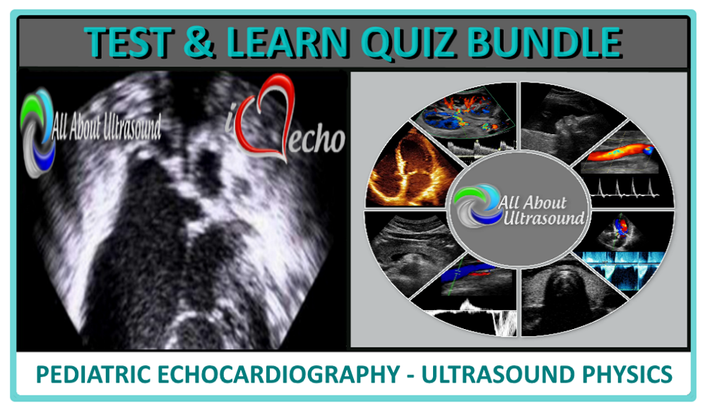 TEST & LEARN QUIZ BUNDLE

All About Ultrasound

i echo

All About Ultrasound

PEDIATRIC ECHOCARDIOGRAPHY - ULTRASOUND PHYSICS